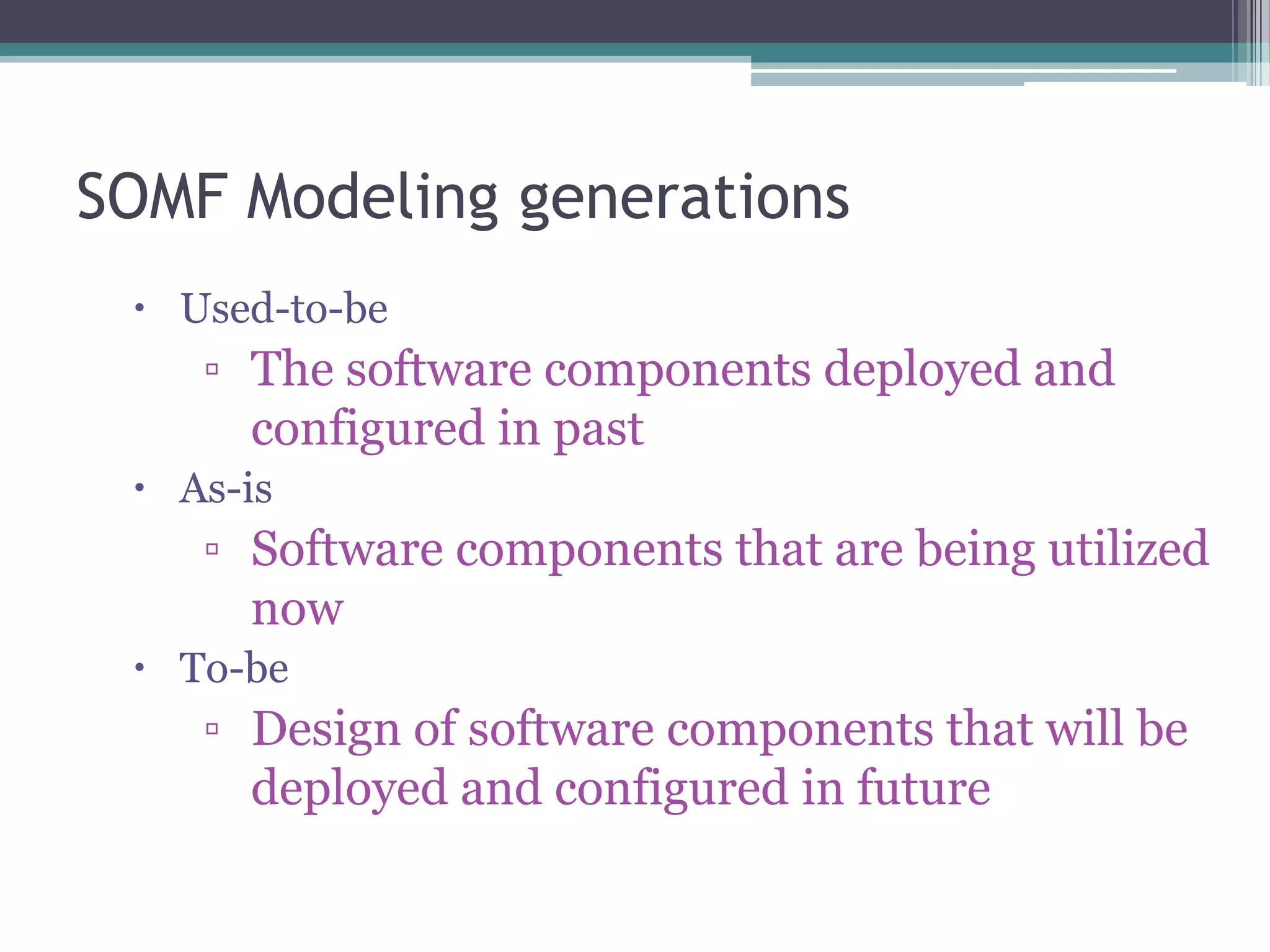 SOMF Modeling generations

• Used-to-be
▫ The software components deployed and configured in past
• As-is
▫ Software components that are being utilized now
• To-be
▫ Design of software components that will be deployed and configured in future